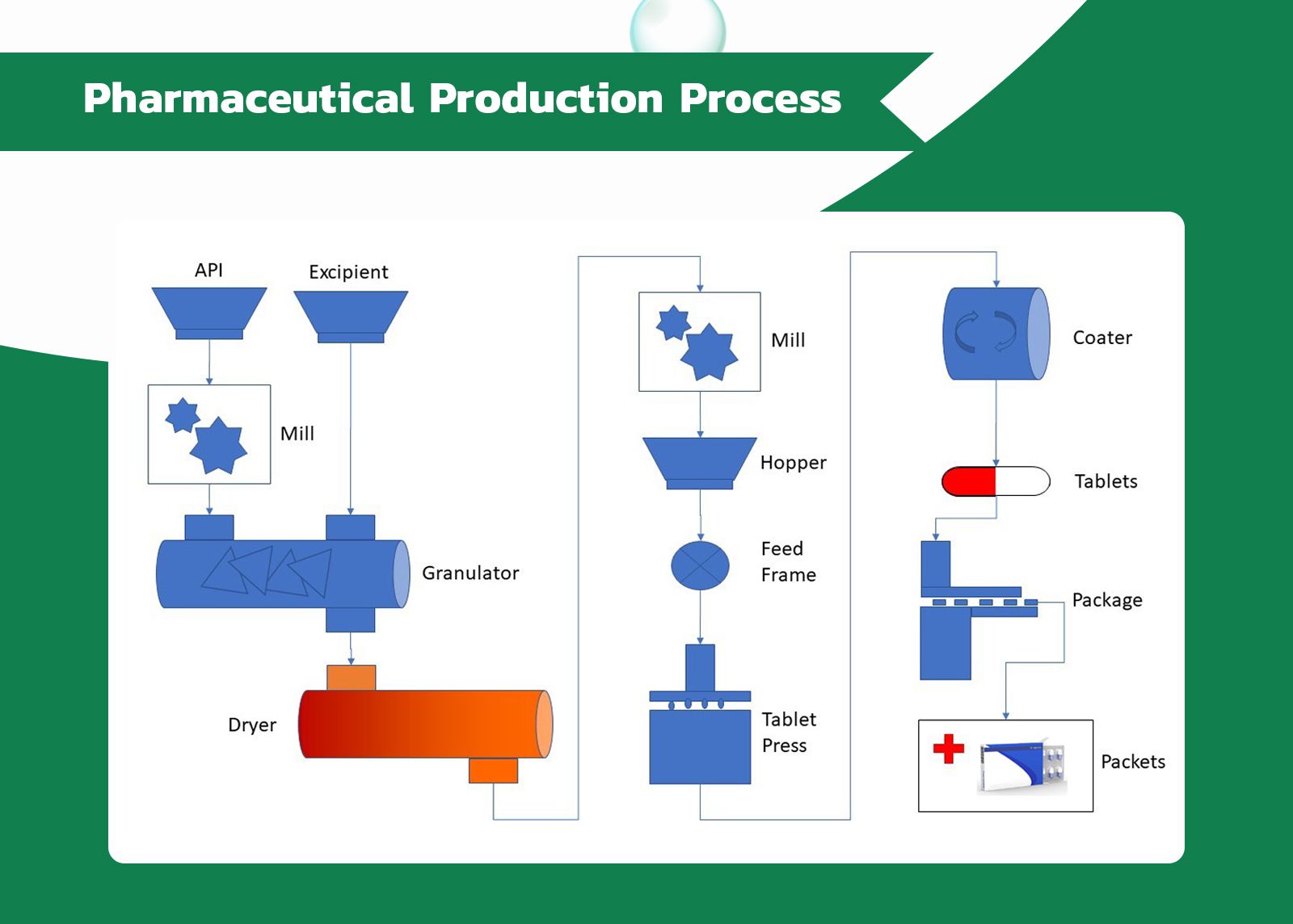 Pharmaceutical Production Process

API

Excipient

Mill

Granulator

Dryer

Mill

Hopper

Feed Frame

Tablet Press

Coater

Tablets

Package

Packets